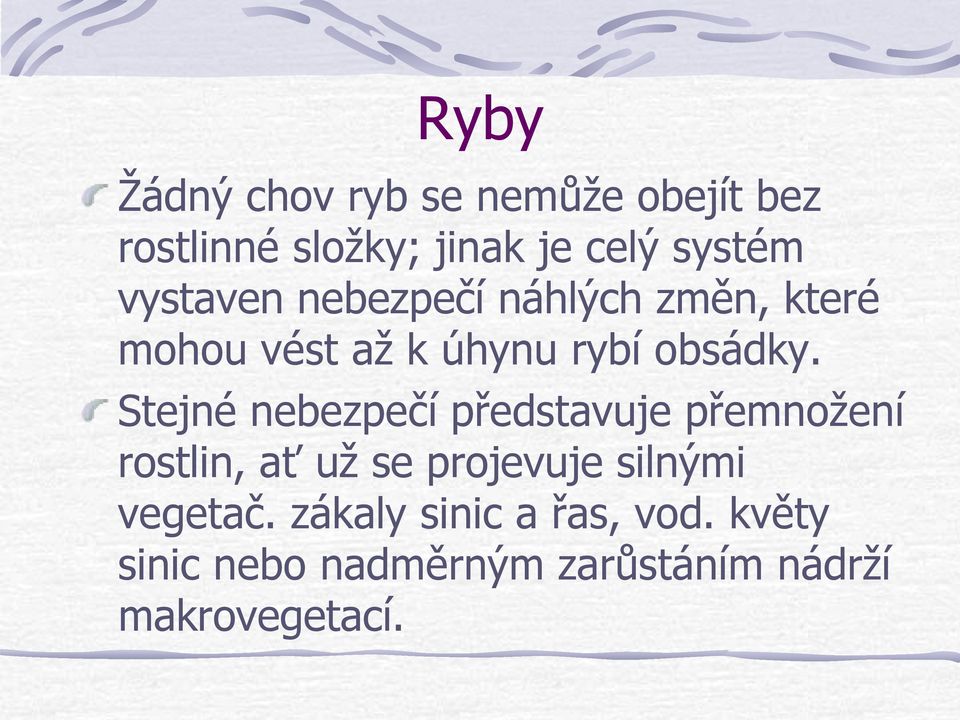 Ryby

Žádný chov ryb se nemůže obejít bez rostlinné složky; jinak je celý systém vystaven nebezpečí náhlých změn, které mohou vést až k úhynu rybí obsádky.

Stejné nebezpečí představuje přemnožení rostlin, ať už se projevuje silnými vegetač. zákaly sinic a řas, vod. květy sinic nebo nadměrným zarůstáním nádrží makrovegetací.